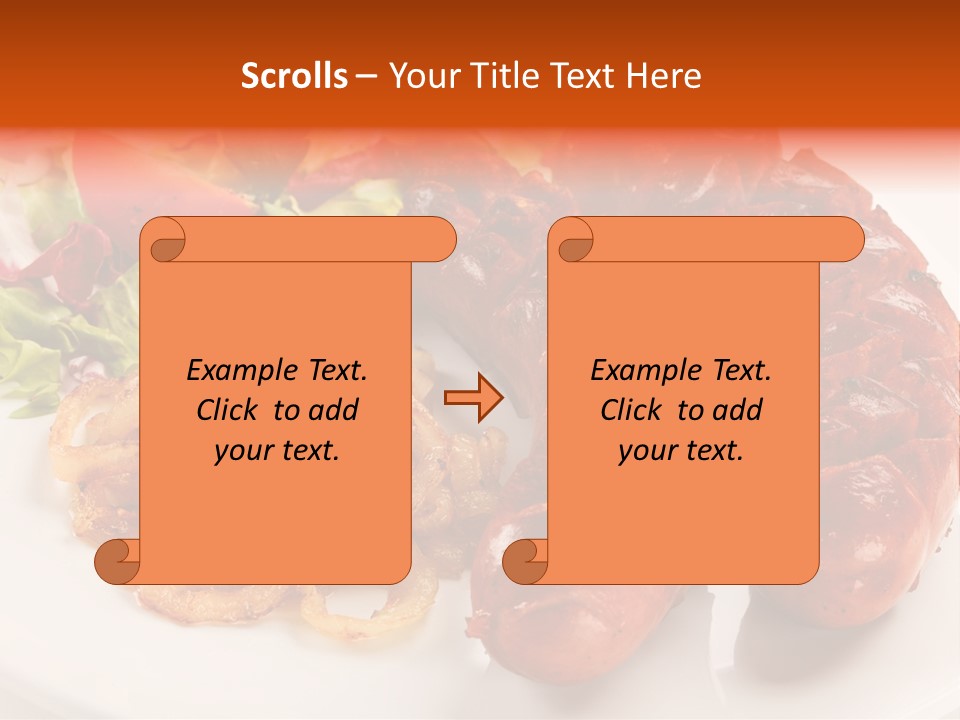 Scrolls – Your Title Text Here

Example Text. Click to add your text.

Example Text. Click to add your text.